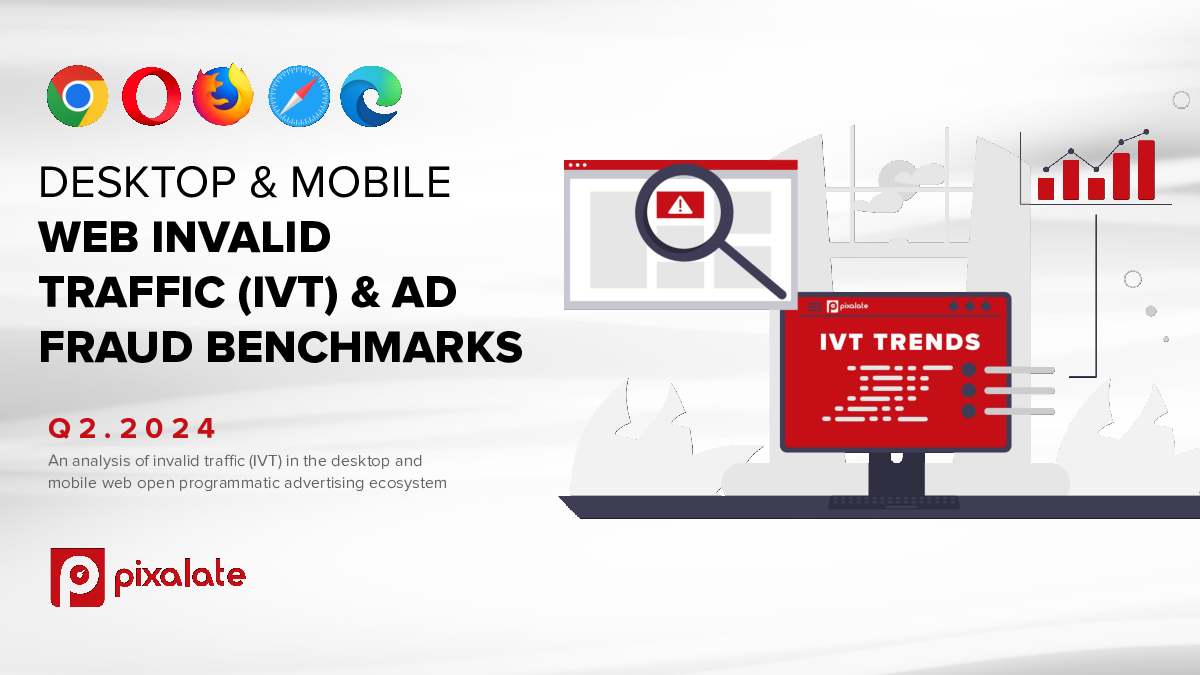 DESKTOP & MOBILE
WEB INVALID TRAFFIC (IVT) & AD FRAUD BENCHMARKS

Q2.2024

An analysis of invalid traffic (IVT) in the desktop and mobile web open programmatic advertising ecosystem

pixalate

pixalate

IVT TRENDS